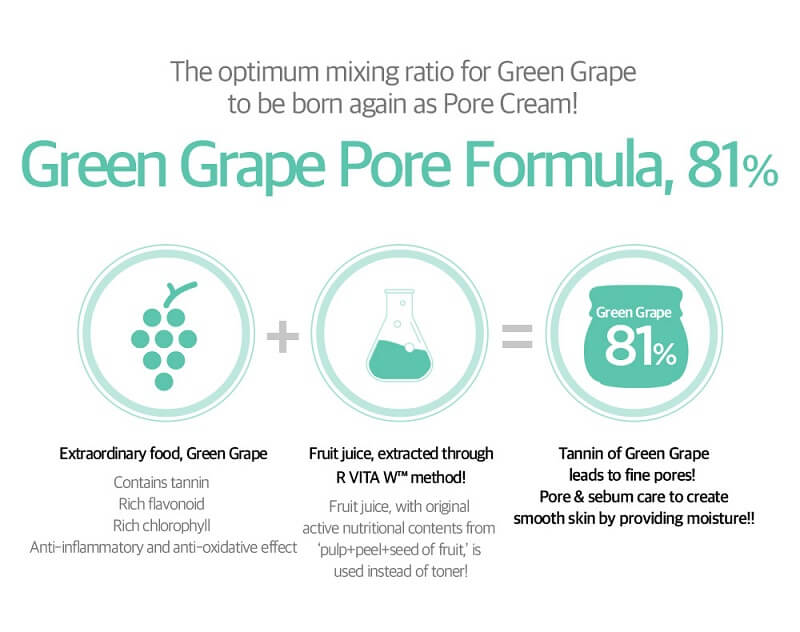 The optimum mixing ratio for Green Grape to be born again as Pore Cream!

Green Grape Pore Formula, 81%

+

=

Green Grape

81%

Extraordinary food, Green Grape

Contains tannin
Rich flavonoid
Rich chlorophyll
Anti-inflammatory and anti-oxidative effect

Fruit juice, extracted through R VITA W™ method!

Fruit juice, with original active nutritional contents from 'pulp+peel+seed of fruit,' is used instead of toner!

Tannin of Green Grape leads to fine pores!
Pore & sebum care to create smooth skin by providing moisture!!